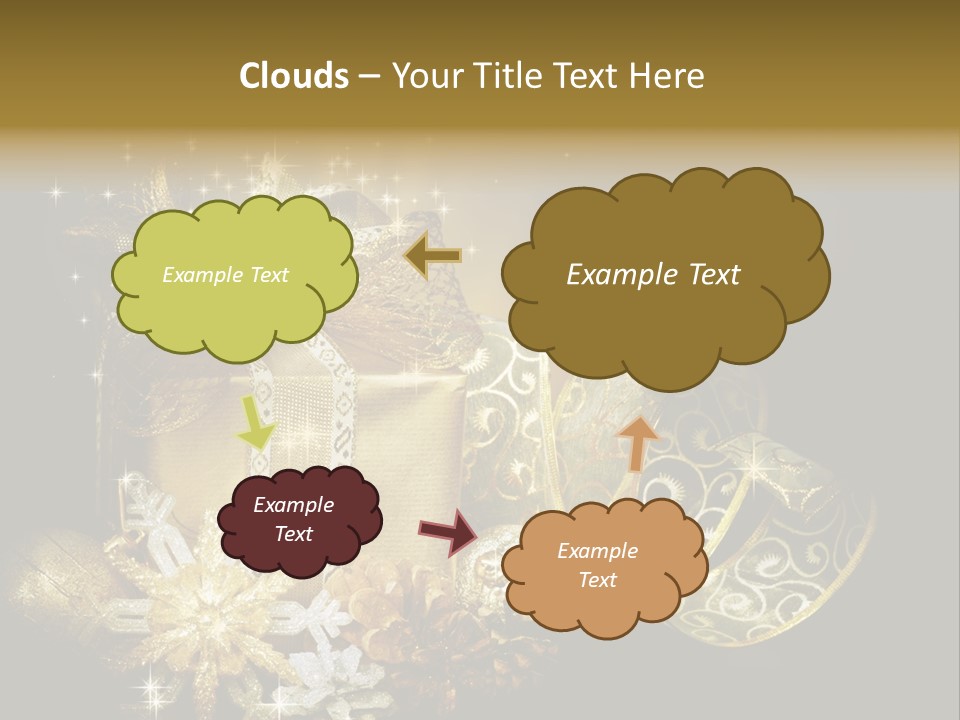 Clouds – Your Title Text Here

Example Text

Example Text

Example Text

Example Text